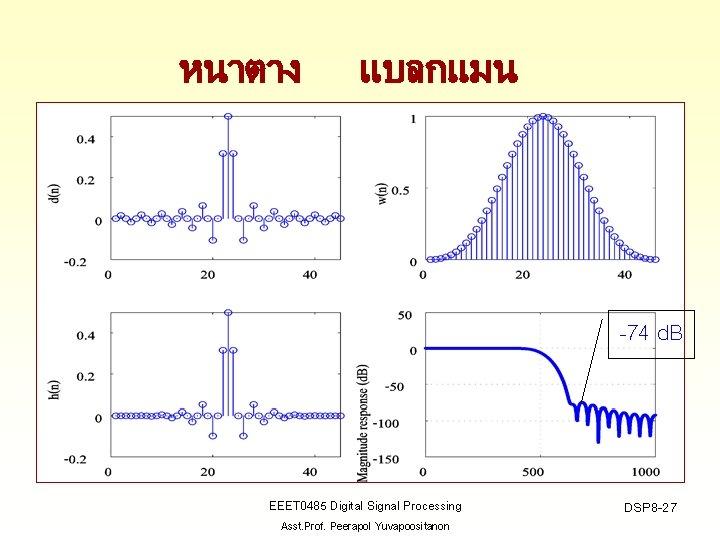 หนาตาง แบลกแมน

0.4
0.2
0
-0.2
d(n)
0 20 40

1
0.5
0
w(n)
0 20 40

0.4
0.2
0
-0.2
h(n)
0 20 40

50
0
-50
-100
-150
Magnitude response (dB)
0 500 1000

-74 dB

EEET0485 Digital Signal Processing
Asst.Prof. Peerapol Yuvapoositanon

DSP8-27